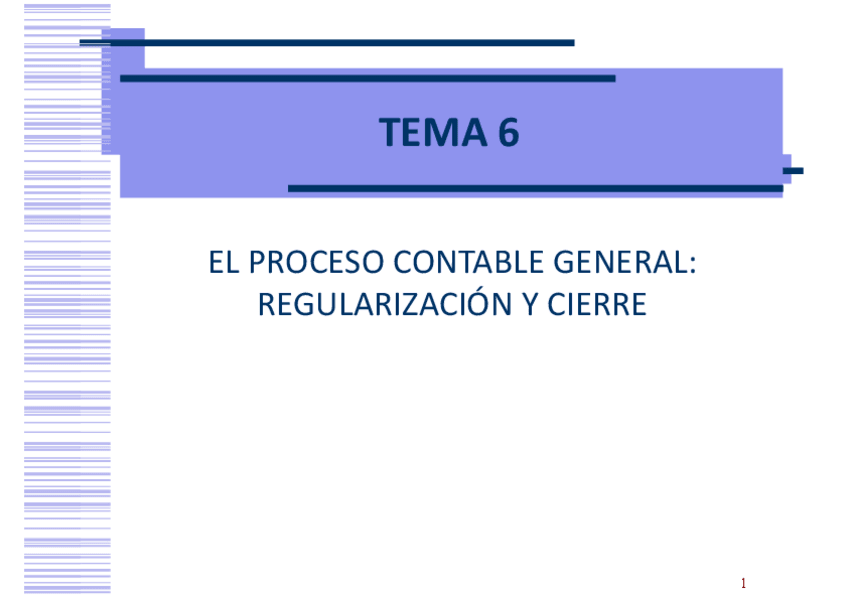 TEMA 6

EL PROCESO CONTABLE GENERAL: REGULARIZACIÓN Y CIERRE

1